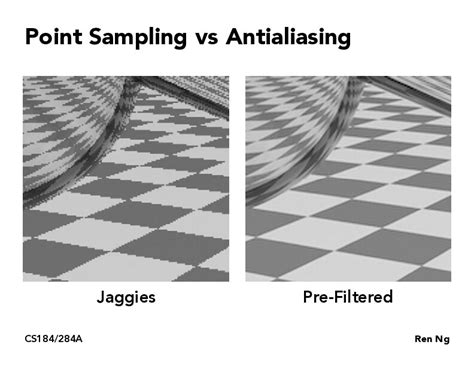 Point Sampling vs Antialiasing

Jaggies

Pre-Filtered

CS184/284A

Ren Ng